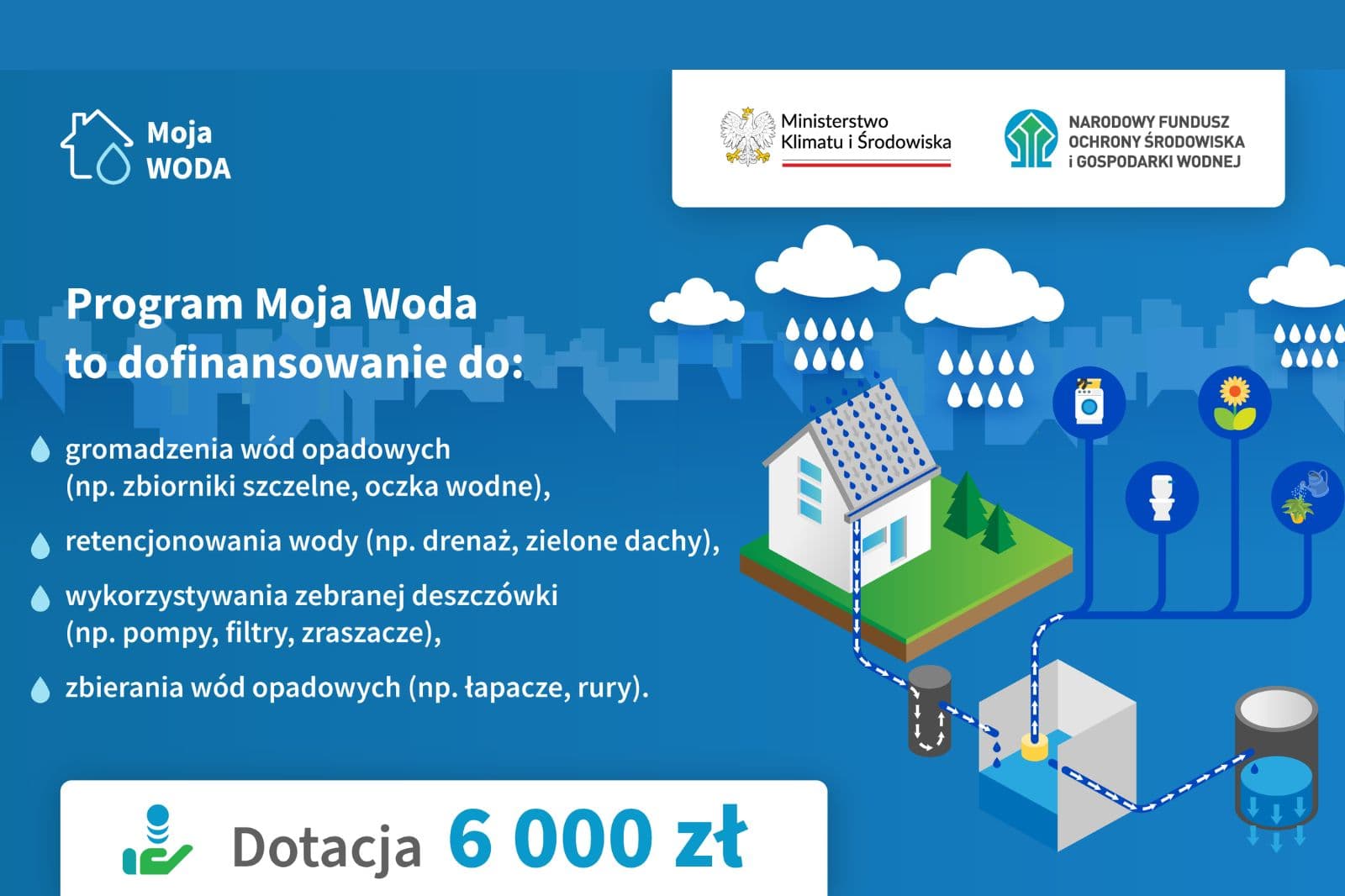 Moja WODA

Ministerstwo Klimatu i Środowiska

NARODOWY FUNDUSZ OCHRONY ŚRODOWISKA i GOSPODARKI WODNEJ

Program Moja Woda to dofinansowanie do:

gromadzenia wód opadowych (np. zbiorniki szczelne, oczka wodne),

retencjonowania wody (np. drenaż, zielone dachy),

wykorzystywania zebranej deszczówki (np. pompy, filtry, zraszacze),

zbierania wód opadowych (np. łapacze, rury).

Dotacja 6 000 zł